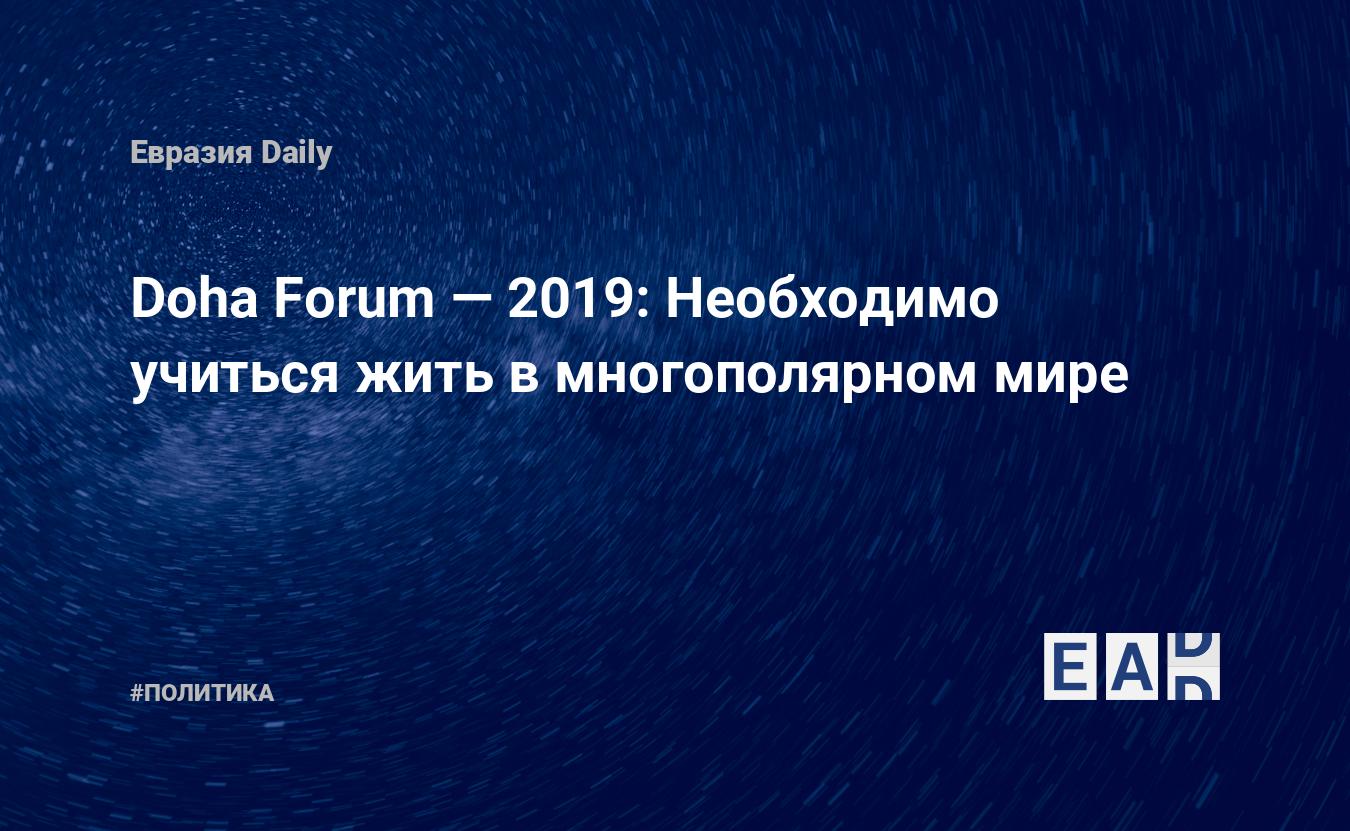 Евразия Daily

Doha Forum — 2019: Необходимо учиться жить в многополярном мире

#ПОЛИТИКА

EAD